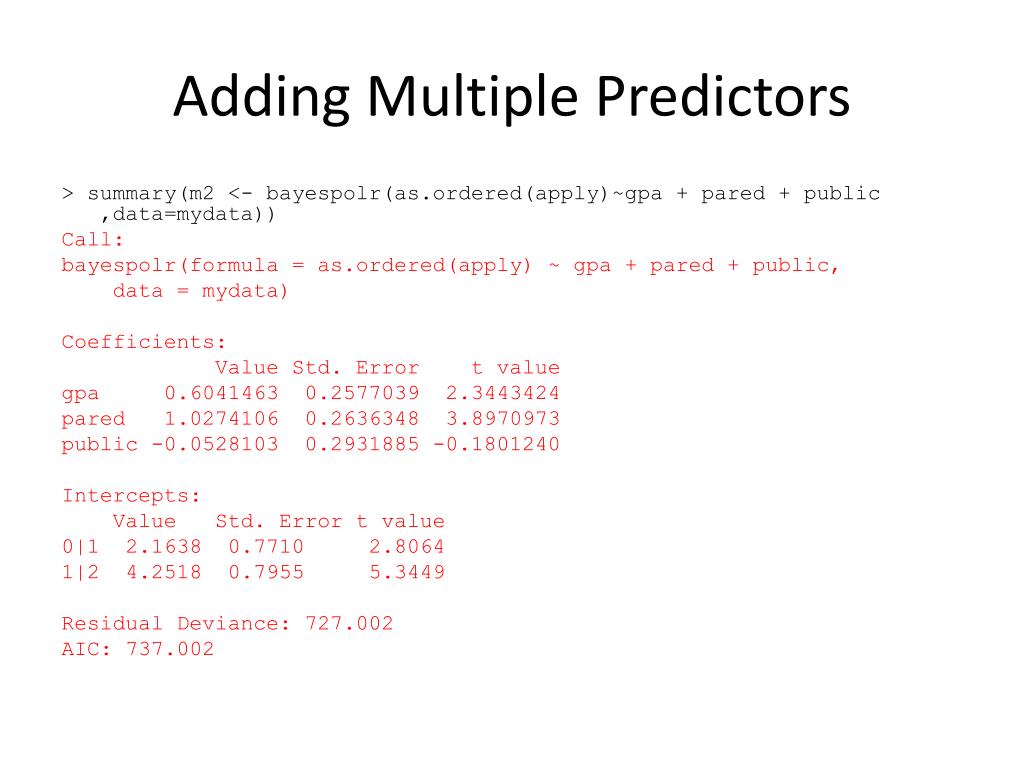 Adding Multiple Predictors

> summary(m2 <- bayespolr(as.ordered(apply)~gpa + pared + public ,data=mydata))
Call:
bayespolr(formula = as.ordered(apply) ~ gpa + pared + public, data = mydata)

Coefficients:

|  | Value | Std. Error | t value |
|---|---|---|---|
| gpa | 0.6041463 | 0.2577039 | 2.3443424 |
| pared | 1.0274106 | 0.2636348 | 3.8970973 |
| public | -0.0528103 | 0.2931885 | -0.1801240 |

Intercepts:

|  | Value | Std. Error | t value |
|---|---|---|---|
| 0\|1 | 2.1638 | 0.7710 | 2.8064 |
| 1\|2 | 4.2518 | 0.7955 | 5.3449 |

Residual Deviance: 727.002
AIC: 737.002